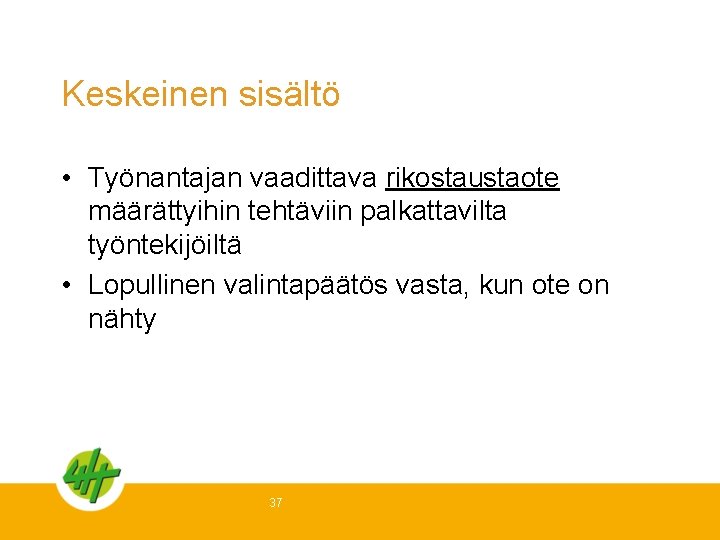 Keskeinen sisältö

• Työnantajan vaadittava rikostaustaote määrättyihin tehtäviin palkattavilta työntekijöiltä

• Lopullinen valintapäätös vasta, kun ote on nähty

37